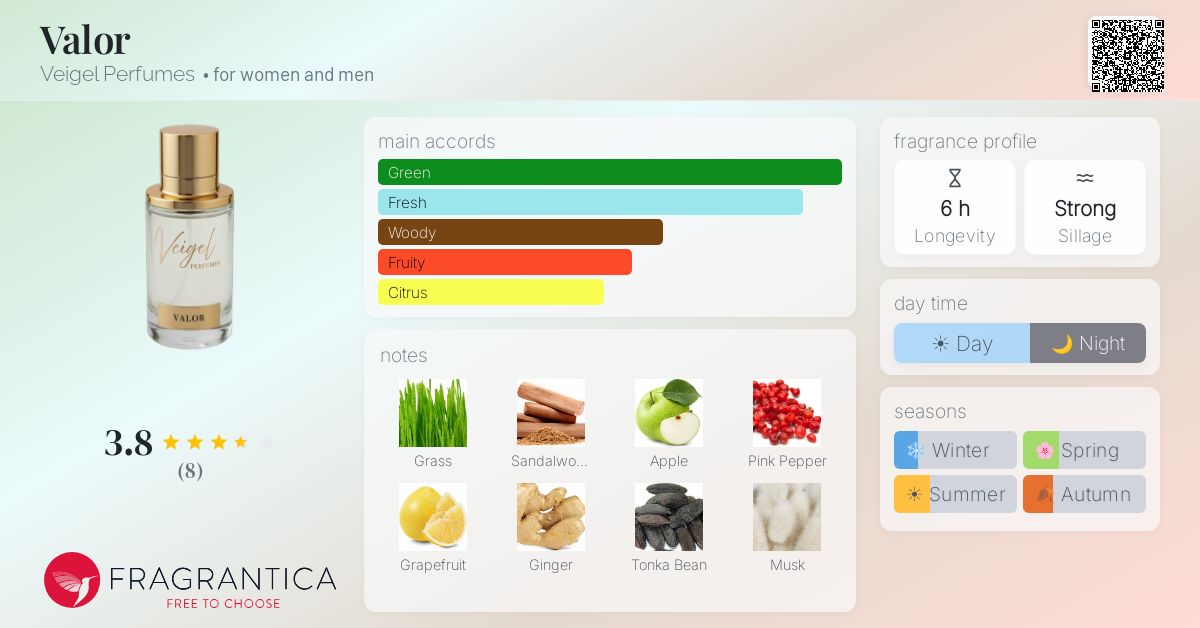 Valor
Veigel Perfumes • for women and men

Veigel PERFUMES
VALOR

3.8
(8)

FRAGRANTICA
FREE TO CHOOSE

main accords
Green
Fresh
Woody
Fruity
Citrus

notes
Grass
Sandalwo...
Apple
Pink Pepper
Grapefruit
Ginger
Tonka Bean
Musk

fragrance profile
6 h
Longevity
Strong
Sillage

day time
Day
Night

seasons
Winter
Spring
Summer
Autumn